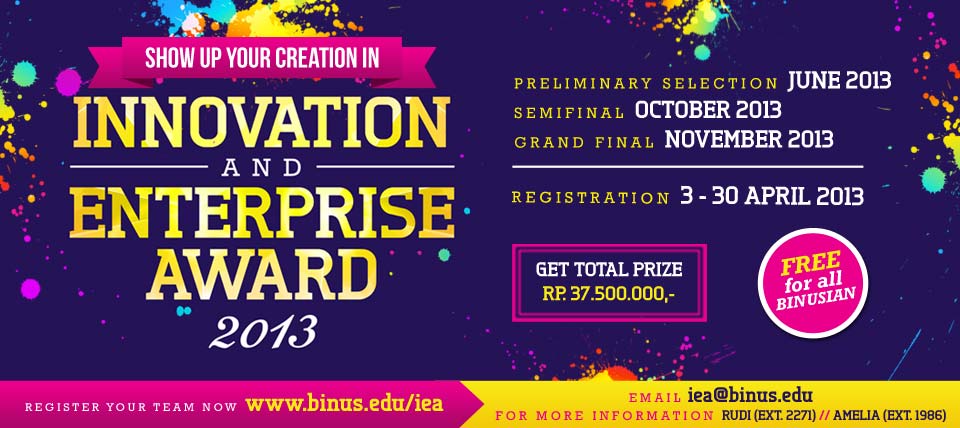 SHOW UP YOUR CREATION IN

INNOVATION
AND
ENTERPRISE
AWARD
2013

PRELIMINARY SELECTION JUNE 2013
SEMIFINAL OCTOBER 2013
GRAND FINAL NOVEMBER 2013

REGISTRATION 3 - 30 APRIL 2013

GET TOTAL PRIZE
RP. 37.500.000,-

FREE for all BINUSIAN

REGISTER YOUR TEAM NOW www.binus.edu/iea

EMAIL iea@binus.edu
FOR MORE INFORMATION RUDI (EXT. 2271) // AMELIA (EXT. 1986)